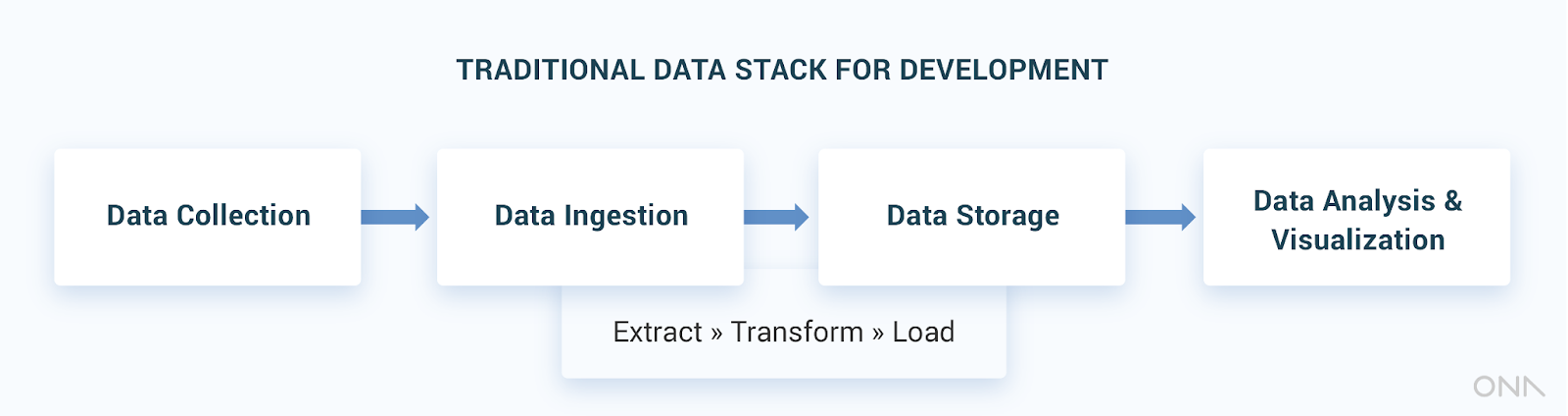 TRADITIONAL DATA STACK FOR DEVELOPMENT

Data Collection

Data Ingestion

Data Storage

Data Analysis & Visualization

Extract » Transform » Load

ONA